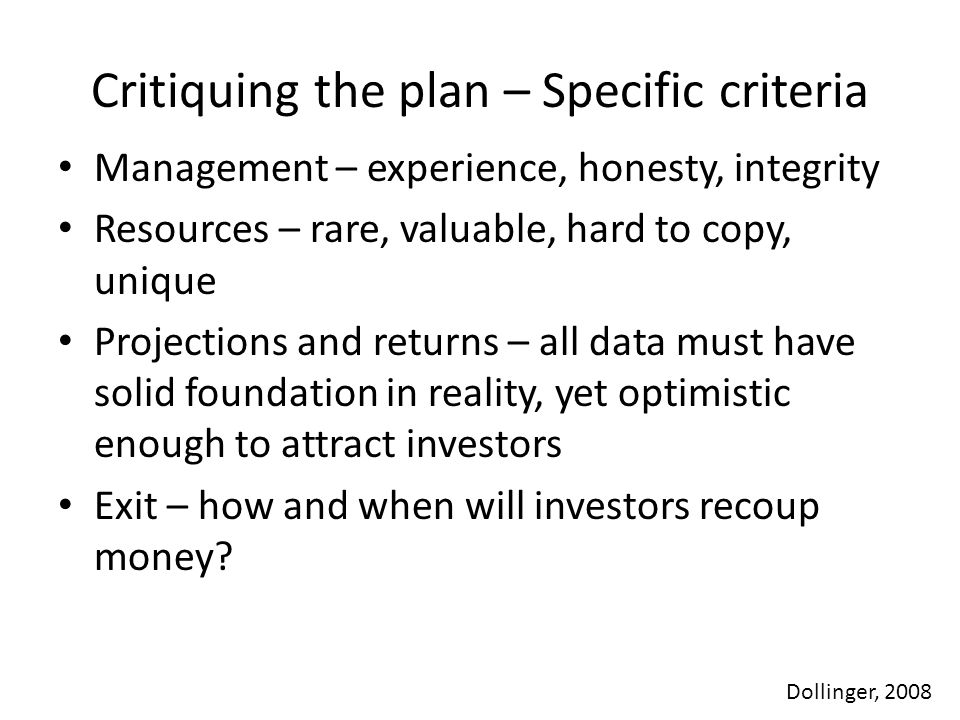 Critiquing the plan – Specific criteria

• Management – experience, honesty, integrity
• Resources – rare, valuable, hard to copy, unique
• Projections and returns – all data must have solid foundation in reality, yet optimistic enough to attract investors
• Exit – how and when will investors recoup money?

Dollinger, 2008